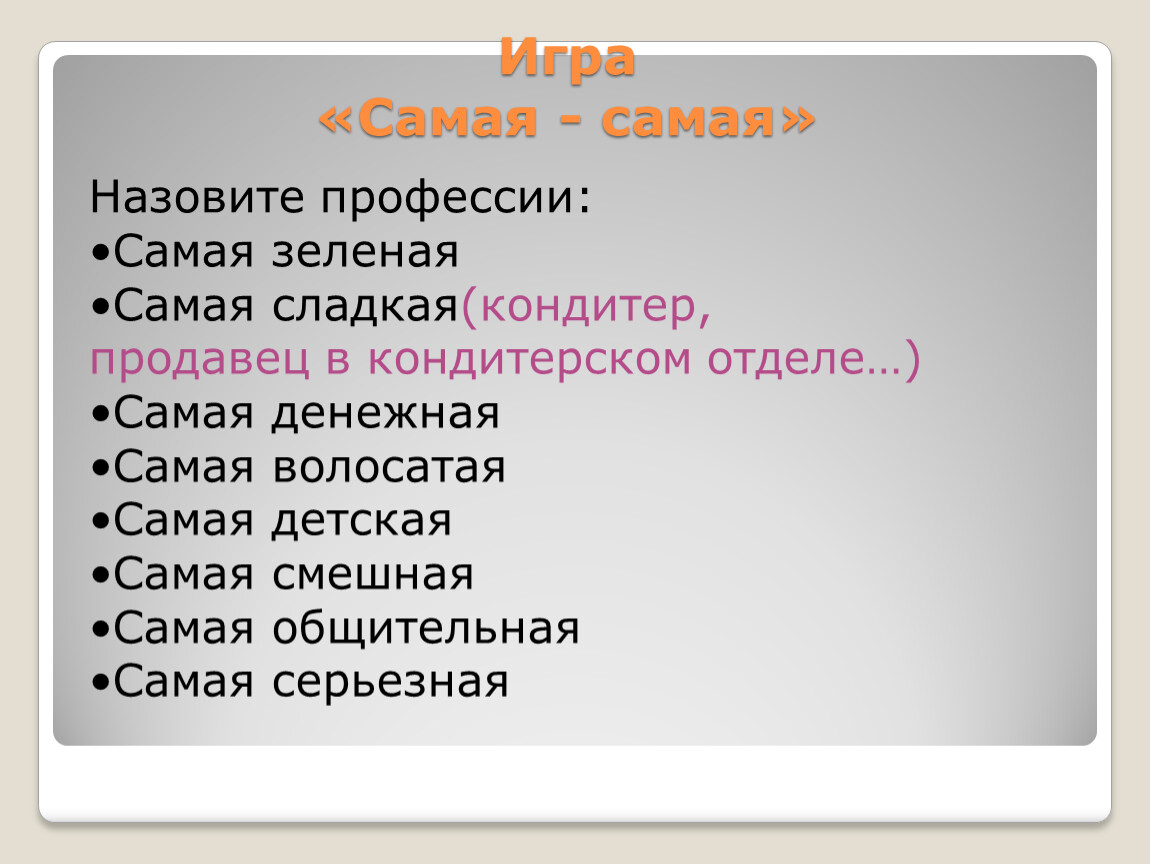 Игра
«Самая - самая»

Назовите профессии:
•Самая зеленая
•Самая сладкая(кондитер, продавец в кондитерском отделе…)
•Самая денежная
•Самая волосатая
•Самая детская
•Самая смешная
•Самая общительная
•Самая серьезная